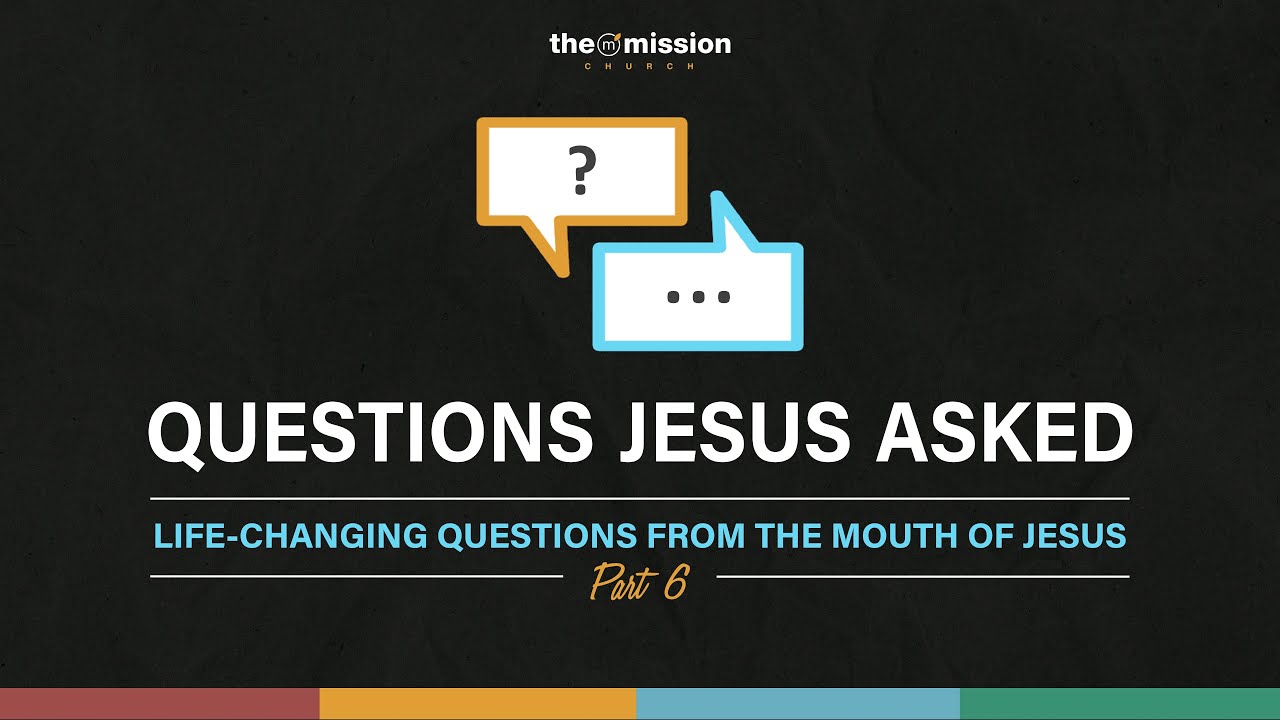 the m mission
CHURCH

?

...

QUESTIONS JESUS ASKED

LIFE-CHANGING QUESTIONS FROM THE MOUTH OF JESUS

Part 6